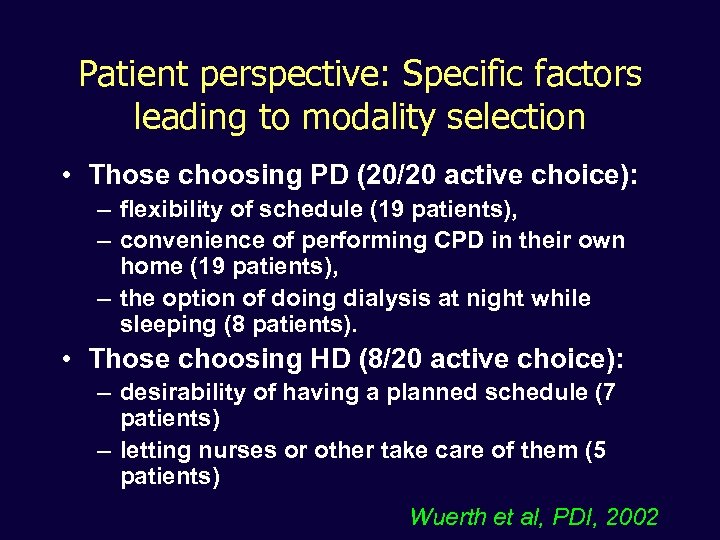 Patient perspective: Specific factors leading to modality selection

• Those choosing PD (20/20 active choice):
– flexibility of schedule (19 patients),
– convenience of performing CPD in their own home (19 patients),
– the option of doing dialysis at night while sleeping (8 patients).

• Those choosing HD (8/20 active choice):
– desirability of having a planned schedule (7 patients)
– letting nurses or other take care of them (5 patients)

Wuerth et al, PDI, 2002